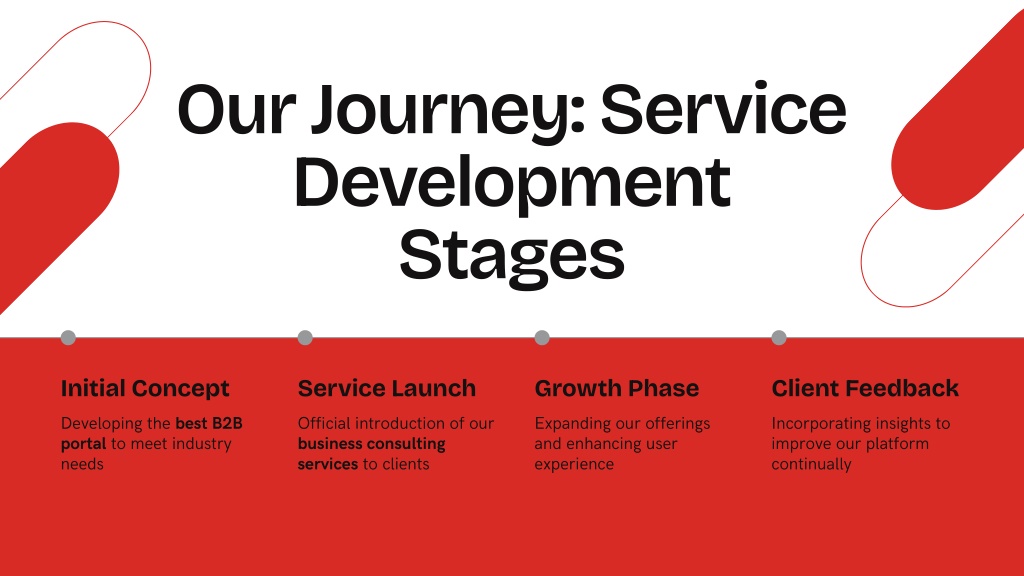 Our Journey: Service Development Stages

Initial Concept

Developing the best B2B portal to meet industry needs

Service Launch

Official introduction of our business consulting services to clients

Growth Phase

Expanding our offerings and enhancing user experience

Client Feedback

Incorporating insights to improve our platform continually